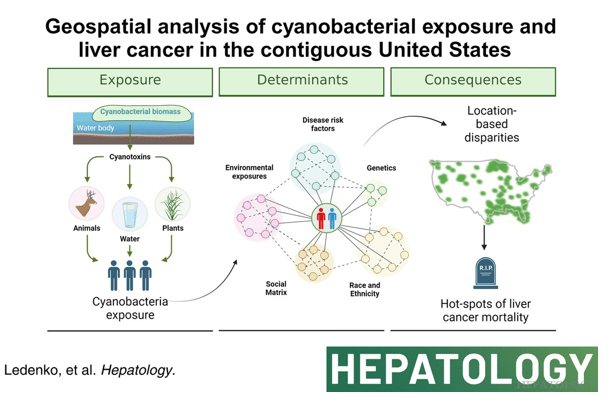 Geospatial analysis of cyanobacterial exposure and liver cancer in the contiguous United States

Exposure

Cyanobacterial biomass

Water body

Cyanotoxins

Animals

Water

Plants

Cyanobacteria exposure

Determinants

Disease risk factors

Environmental exposures

Genetics

Social Matrix

Race and Ethnicity

Consequences

Location-based disparities

R.I.P.

Hot-spots of liver cancer mortality

Ledenko, et al. Hepatology.

HEPATOLOGY